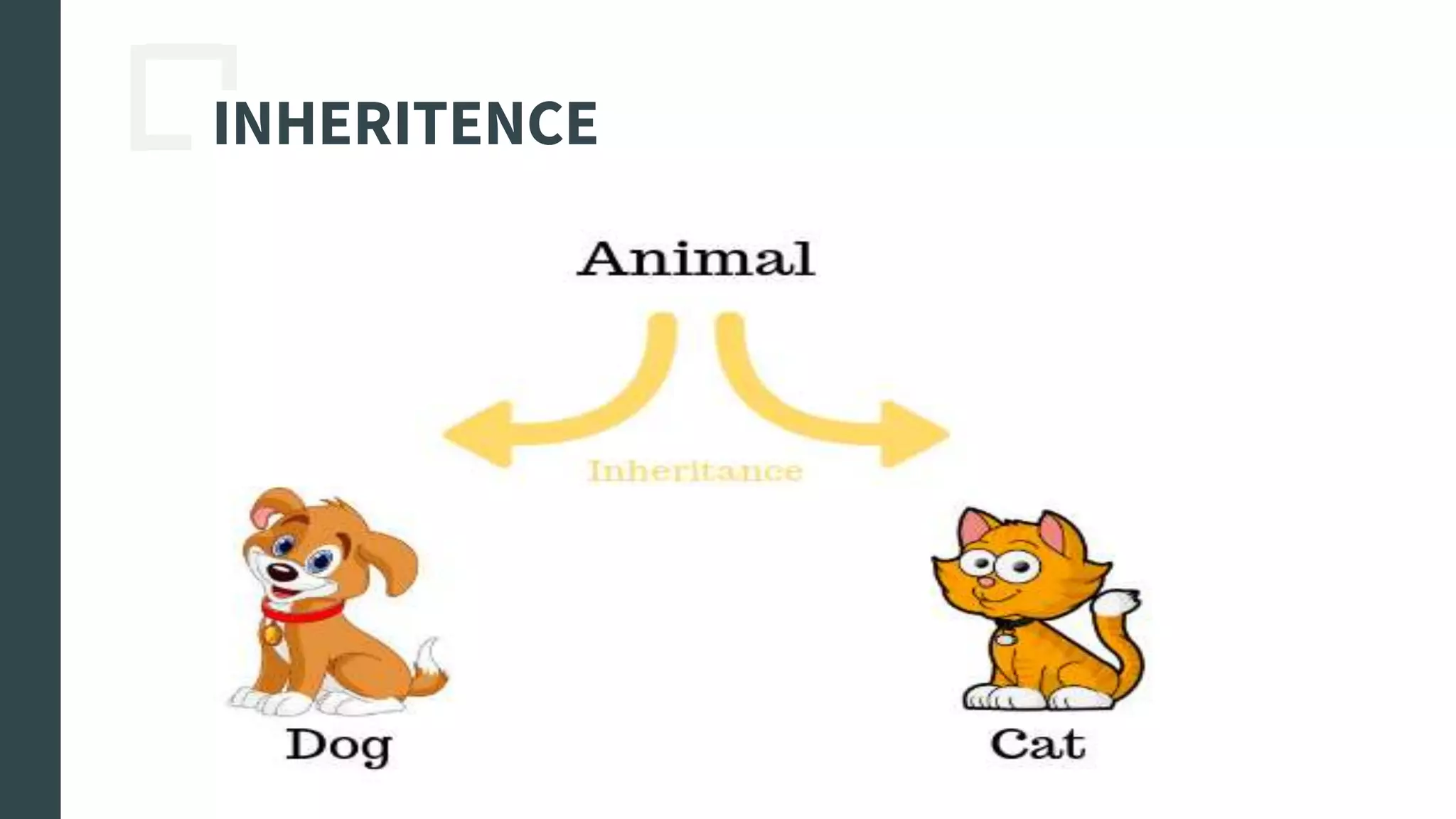 INHERITENCE

Animal

Inheritance

Dog

Cat